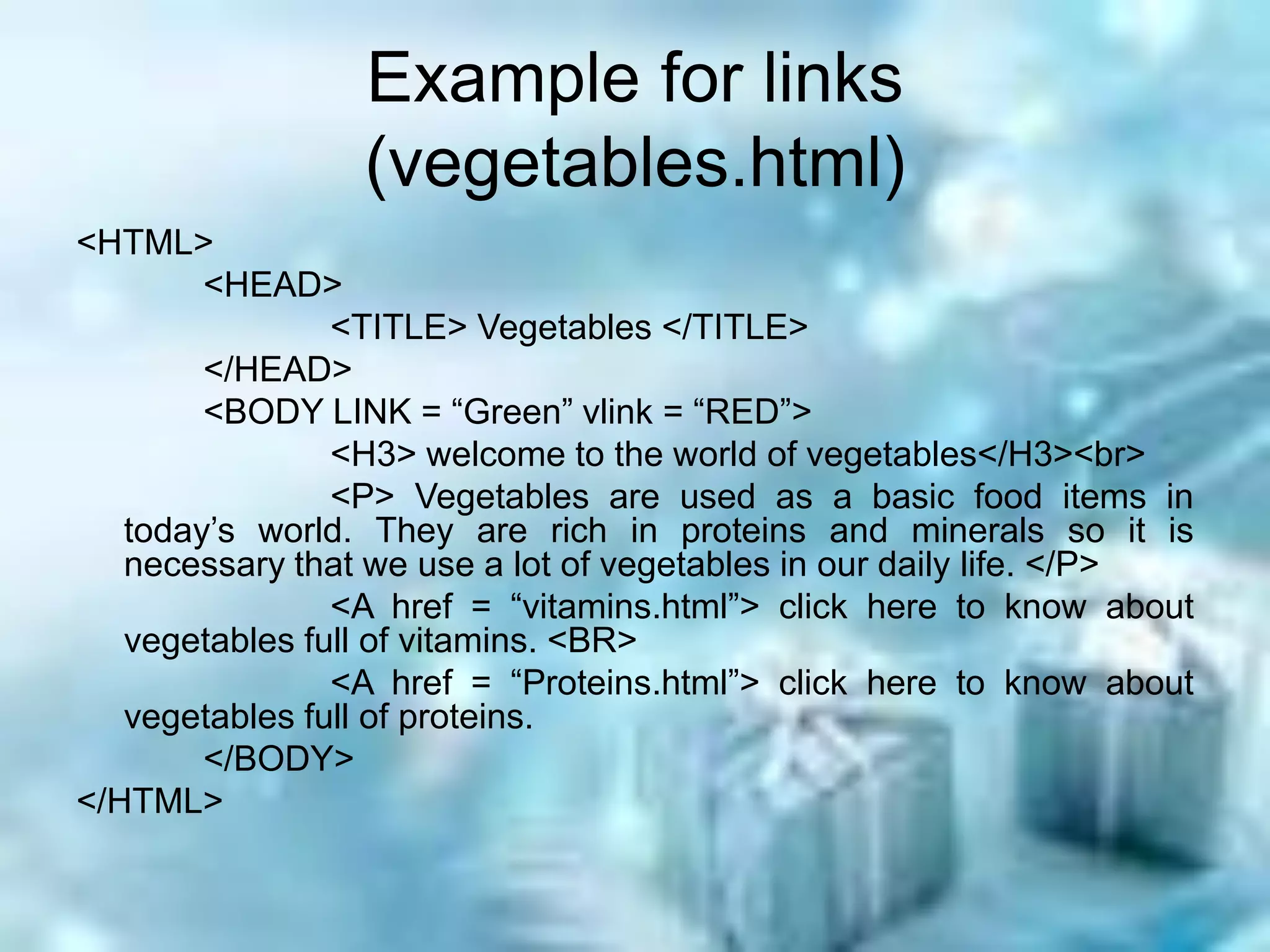 Example for links (vegetables.html)

<HTML>
<HEAD>
<TITLE> Vegetables </TITLE>
</HEAD>
<BODY LINK = “Green” vlink = “RED”>
<H3> welcome to the world of vegetables</H3><br>
<P> Vegetables are used as a basic food items in today’s world. They are rich in proteins and minerals so it is necessary that we use a lot of vegetables in our daily life. </P>
<A href = “vitamins.html”> click here to know about vegetables full of vitamins. <BR>
<A href = “Proteins.html”> click here to know about vegetables full of proteins.
</BODY>
</HTML>